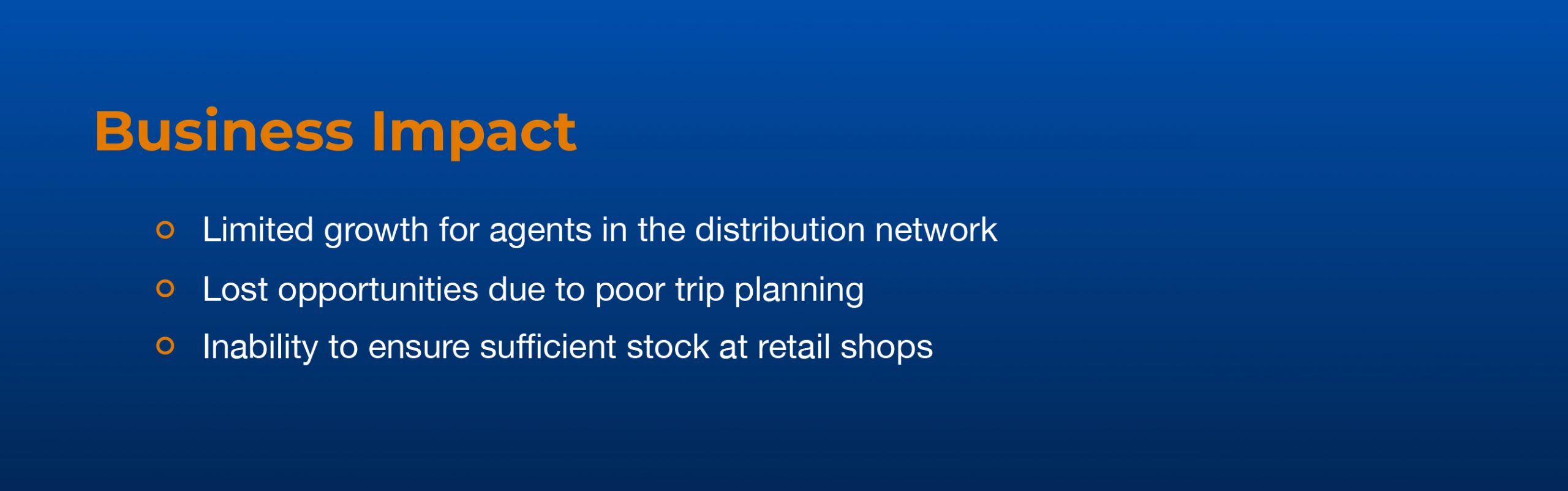 Business Impact

- Limited growth for agents in the distribution network
- Lost opportunities due to poor trip planning
- Inability to ensure sufficient stock at retail shops